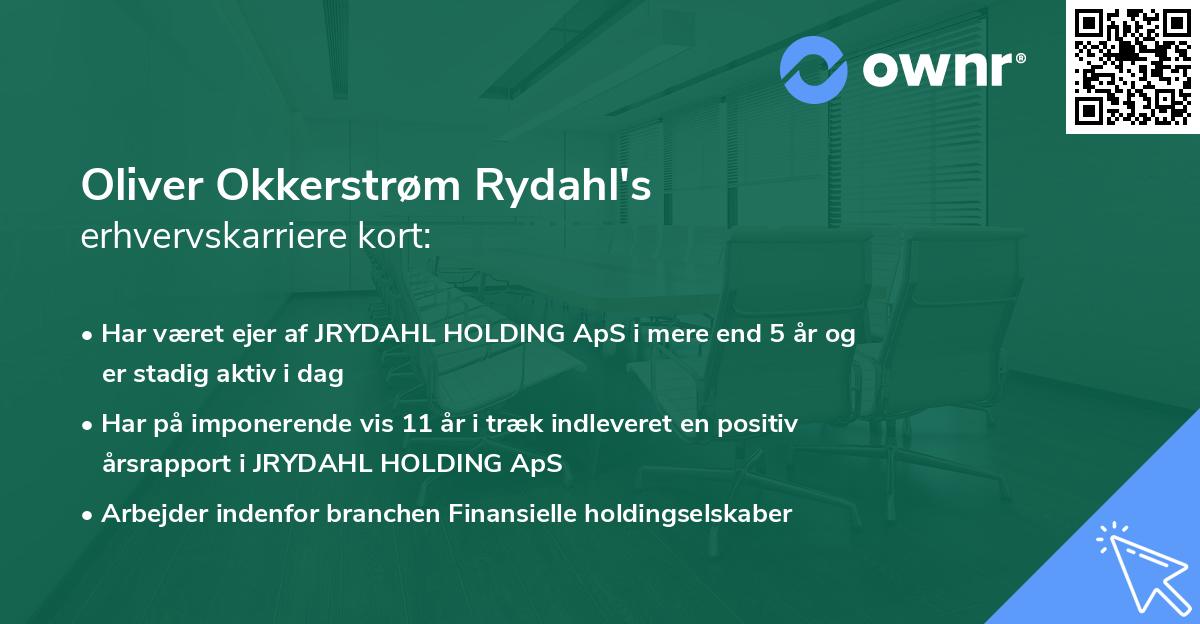 ownr®

Oliver Okkerstrøm Rydahl's
erhvervskarriere kort:

• Har været ejer af JRYDAHL HOLDING ApS i mere end 5 år og er stadig aktiv i dag

• Har på imponerende vis 11 år i træk indleveret en positiv årsrapport i JRYDAHL HOLDING ApS

• Arbejder indenfor branchen Finansielle holdingselskaber